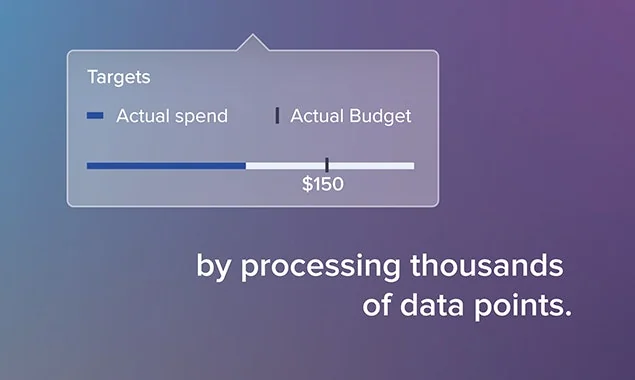 Targets

Actual spend

Actual Budget

\$150

by processing thousands of data points.